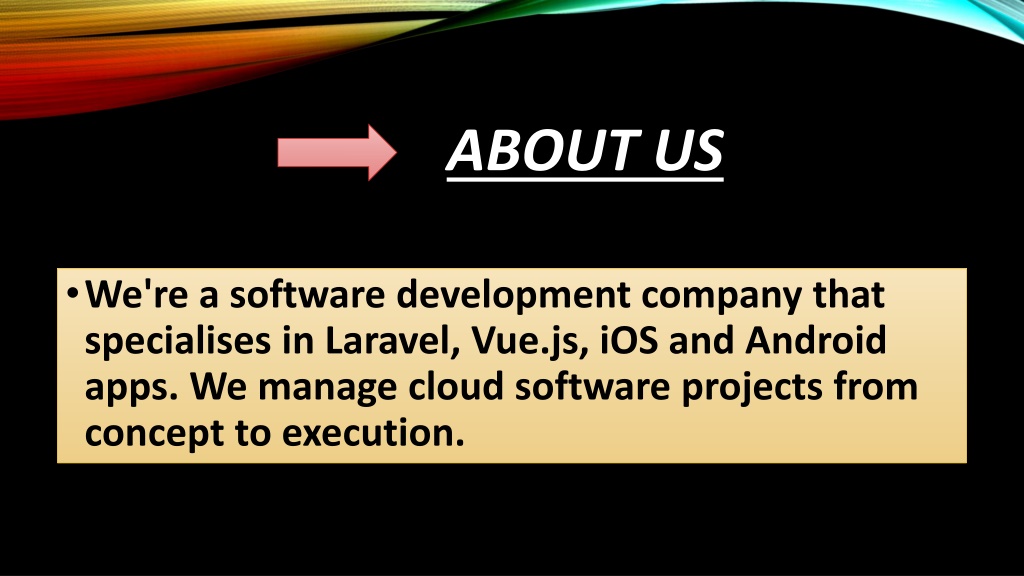 ABOUT US

• We're a software development company that specialises in Laravel, Vue.js, iOS and Android apps. We manage cloud software projects from concept to execution.